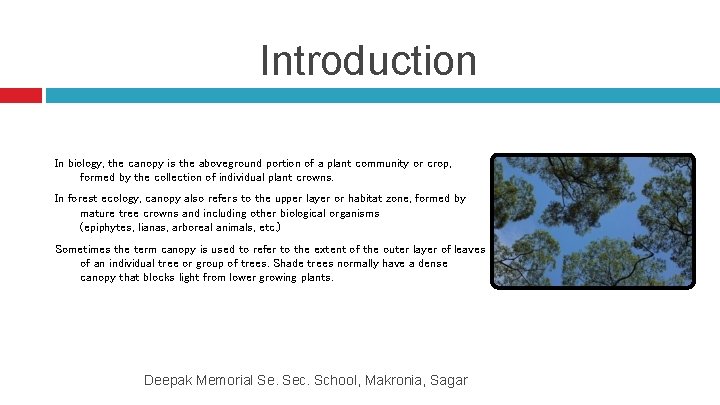 Introduction

In biology, the canopy is the aboveground portion of a plant community or crop, formed by the collection of individual plant crowns.

In forest ecology, canopy also refers to the upper layer or habitat zone, formed by mature tree crowns and including other biological organisms (epiphytes, lianas, arboreal animals, etc.)

Sometimes the term canopy is used to refer to the extent of the outer layer of leaves of an individual tree or group of trees. Shade trees normally have a dense canopy that blocks light from lower growing plants.

Deepak Memorial Se. Sec. School, Makronia, Sagar